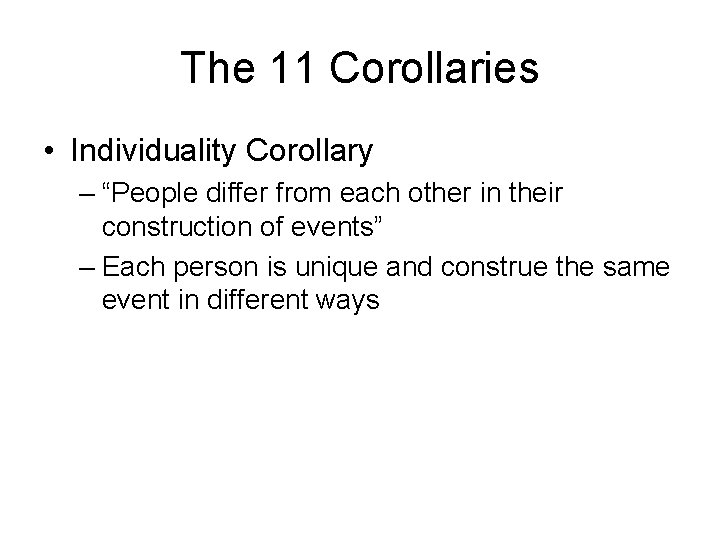 The 11 Corollaries

• Individuality Corollary
– “People differ from each other in their construction of events”
– Each person is unique and construe the same event in different ways